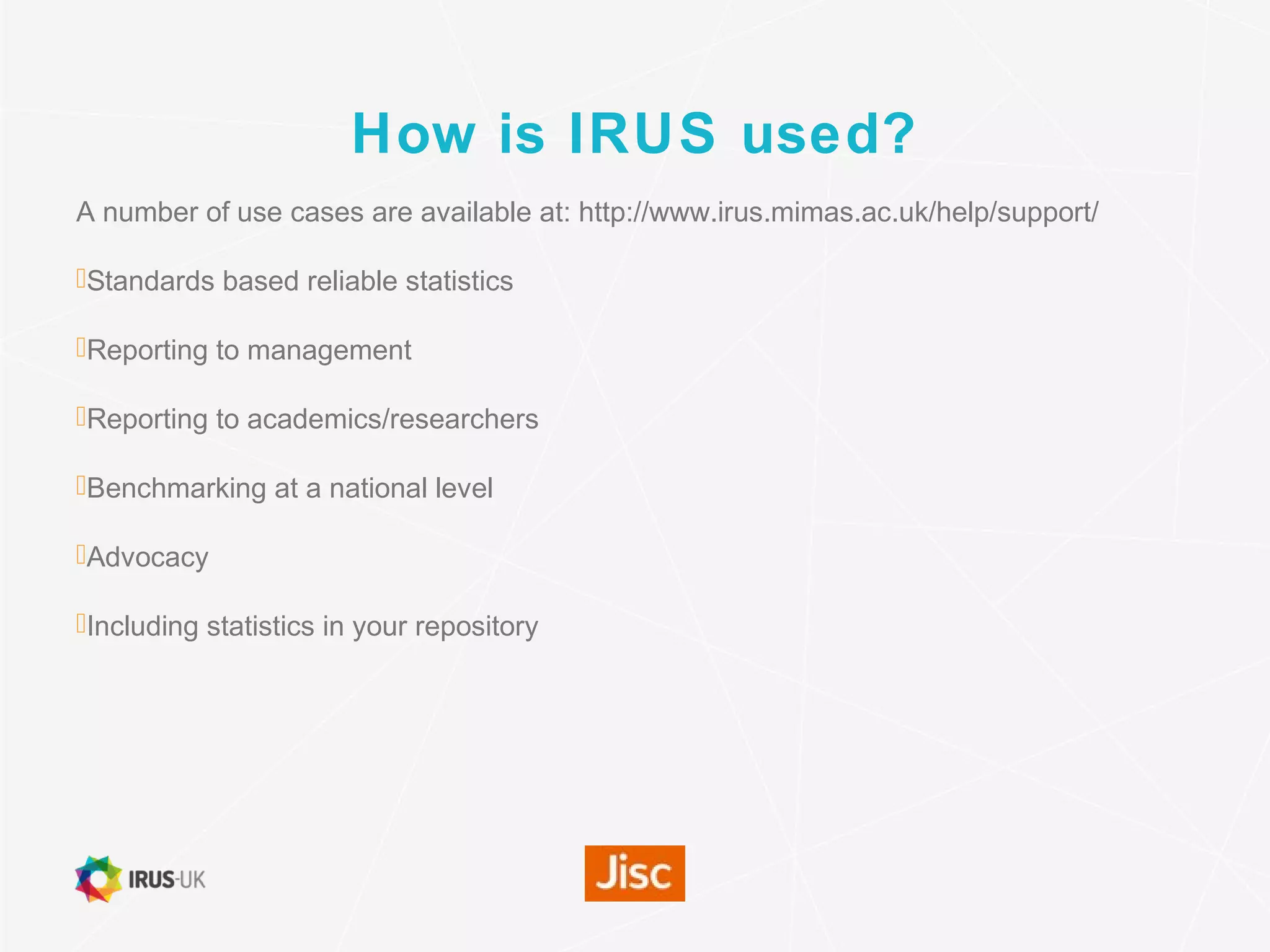 How is IRUS used?

A number of use cases are available at: http://www.irus.mimas.ac.uk/help/support/

Standards based reliable statistics

Reporting to management

Reporting to academics/researchers

Benchmarking at a national level

Advocacy

Including statistics in your repository

IRUS-UK

Jisc